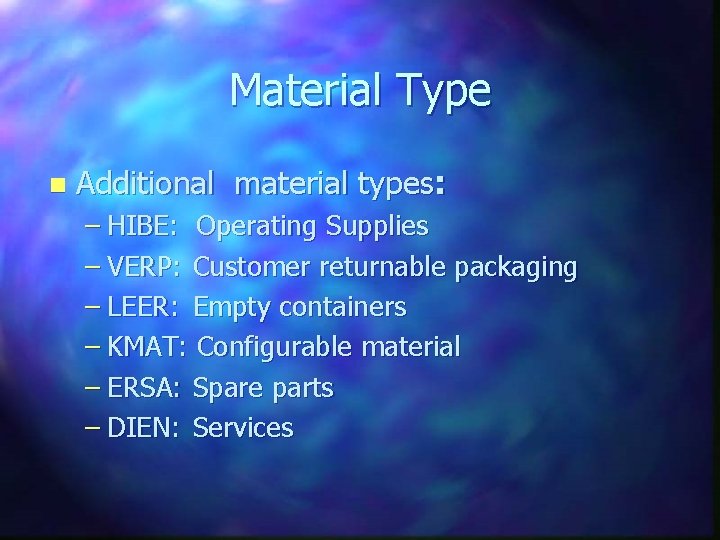 Material Type

Additional material types:
– HIBE: Operating Supplies
– VERP: Customer returnable packaging
– LEER: Empty containers
– KMAT: Configurable material
– ERSA: Spare parts
– DIEN: Services